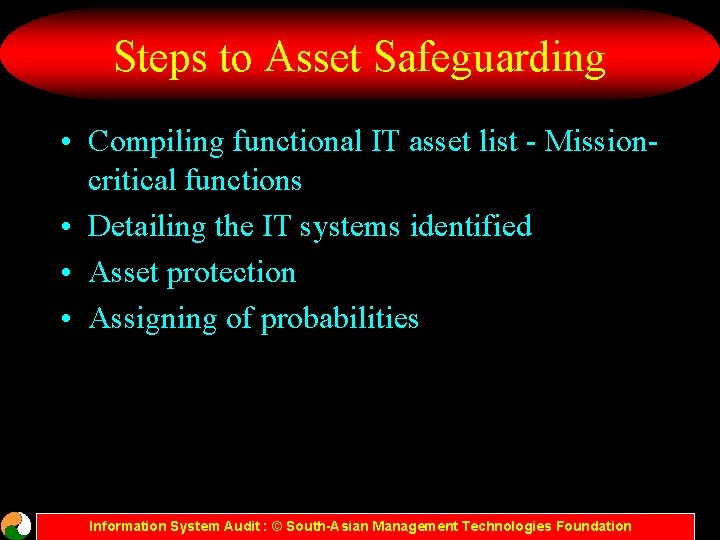 Steps to Asset Safeguarding

• Compiling functional IT asset list - Mission-critical functions
• Detailing the IT systems identified
• Asset protection
• Assigning of probabilities

Information System Audit : © South-Asian Management Technologies Foundation